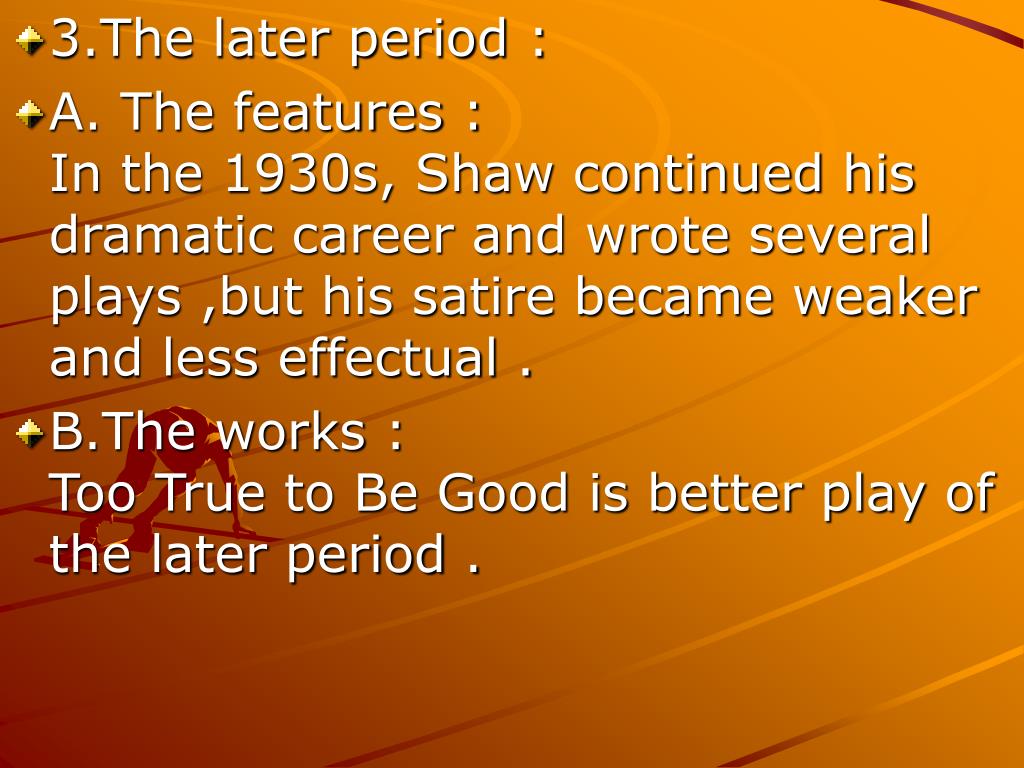 3.The later period :

A. The features :
In the 1930s, Shaw continued his dramatic career and wrote several plays ,but his satire became weaker and less effectual .

B.The works :
Too True to Be Good is better play of the later period .